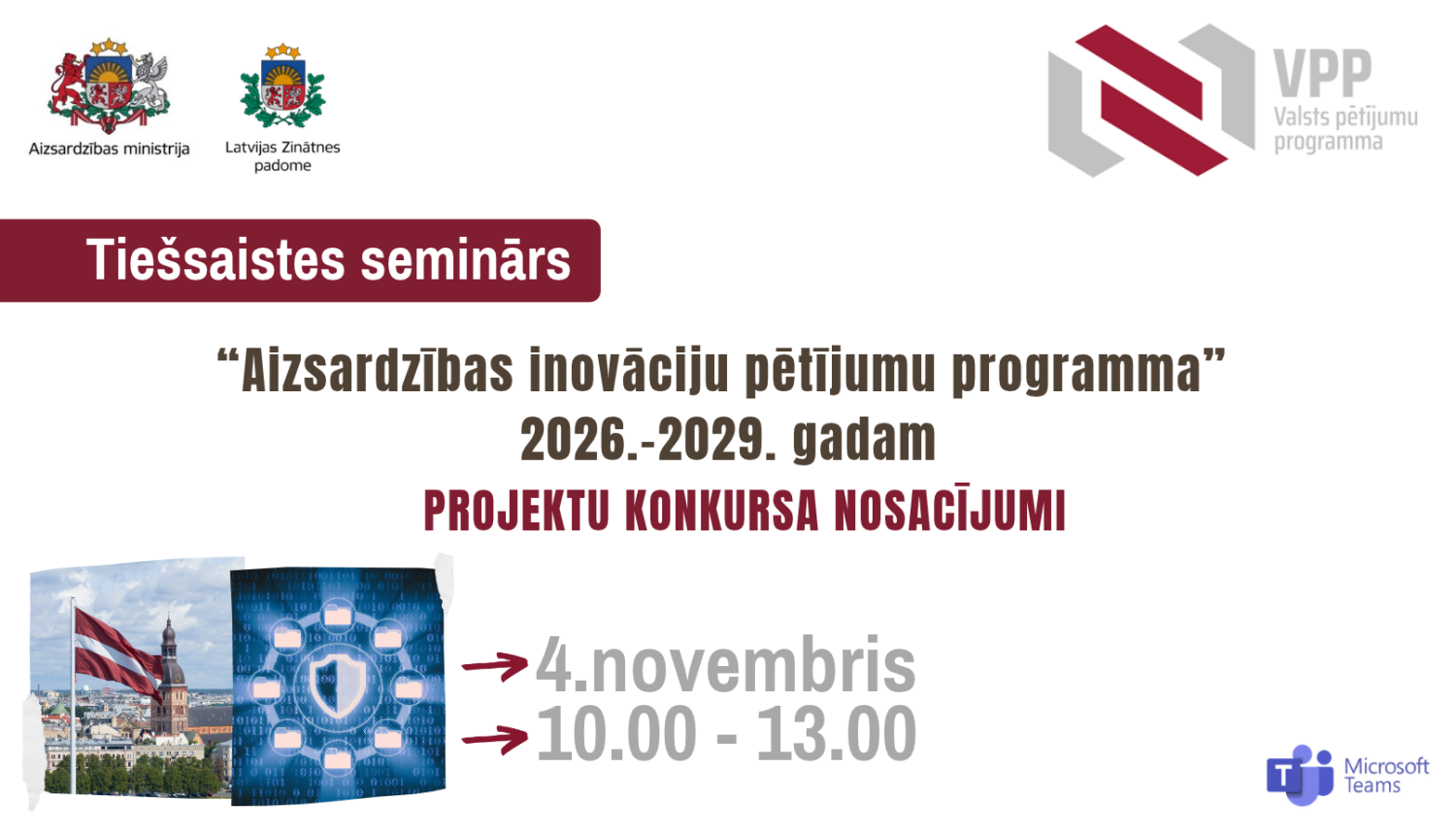 Aizsardzības ministrija

Latvijas Zinātnes padome

VPP
Valsts pētījumu programma

Tiešsaistes seminārs

"Aizsardzības inovāciju pētījumu programma" 2026.-2029. gadam

PROJEKTU KONKURSA NOSACĪJUMI

→ 4.novembris
→ 10.00 - 13.00

Microsoft Teams